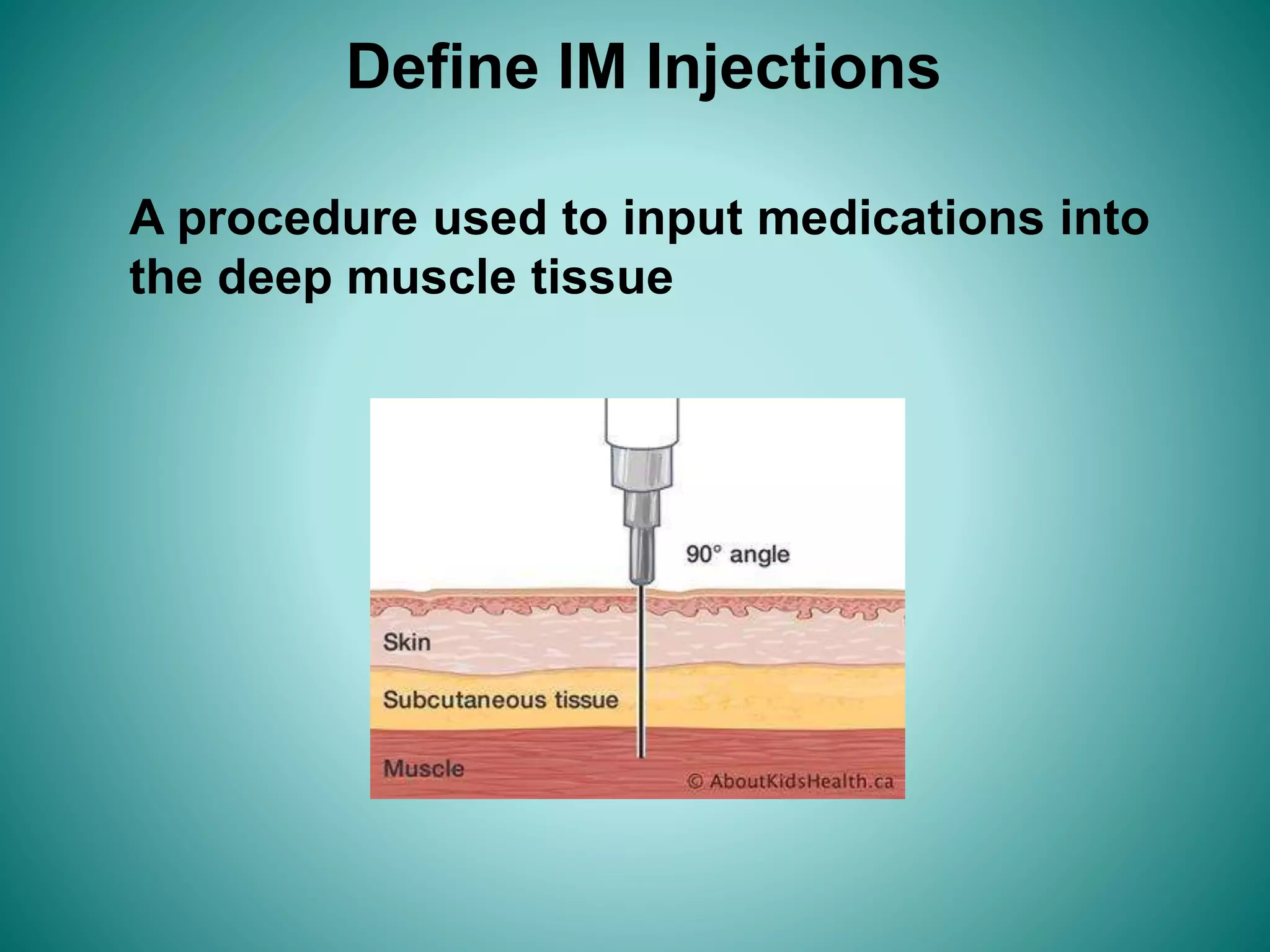 Define IM Injections

A procedure used to input medications into the deep muscle tissue

90° angle

Skin

Subcutaneous tissue

Muscle

© AboutKidsHealth.ca